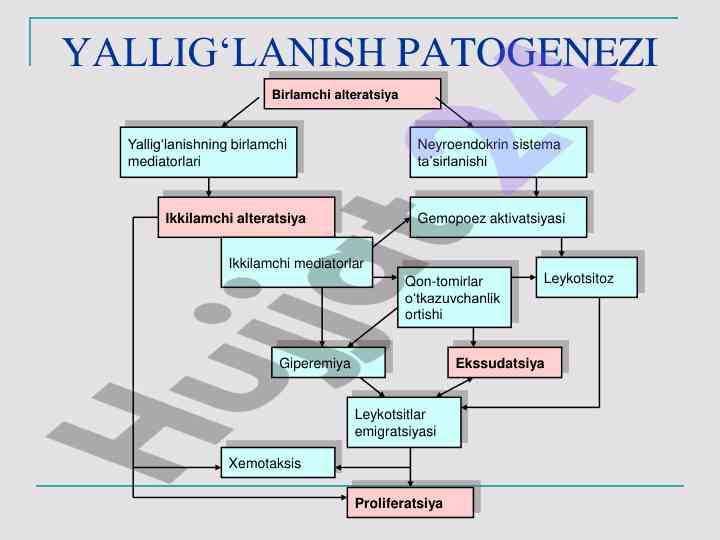 YALLIG‘LANISH PATOGENEZI

Birlamchi alteratsiya

Yallig‘lanishning birlamchi mediatorlari

Neyroendokrin sistema ta’sirlanishi

Ikkilamchi alteratsiya

Gemopoez aktivatsiyasi

Ikkilamchi mediatorlar

Qon-tomirlar o‘tkazuvchanlik ortishi

Leykotsitoz

Giperemiya

Ekssudatsiya

Leykotsitlar emigratsiyasi

Xemotaksis

Proliferatsiya

Hujjat24